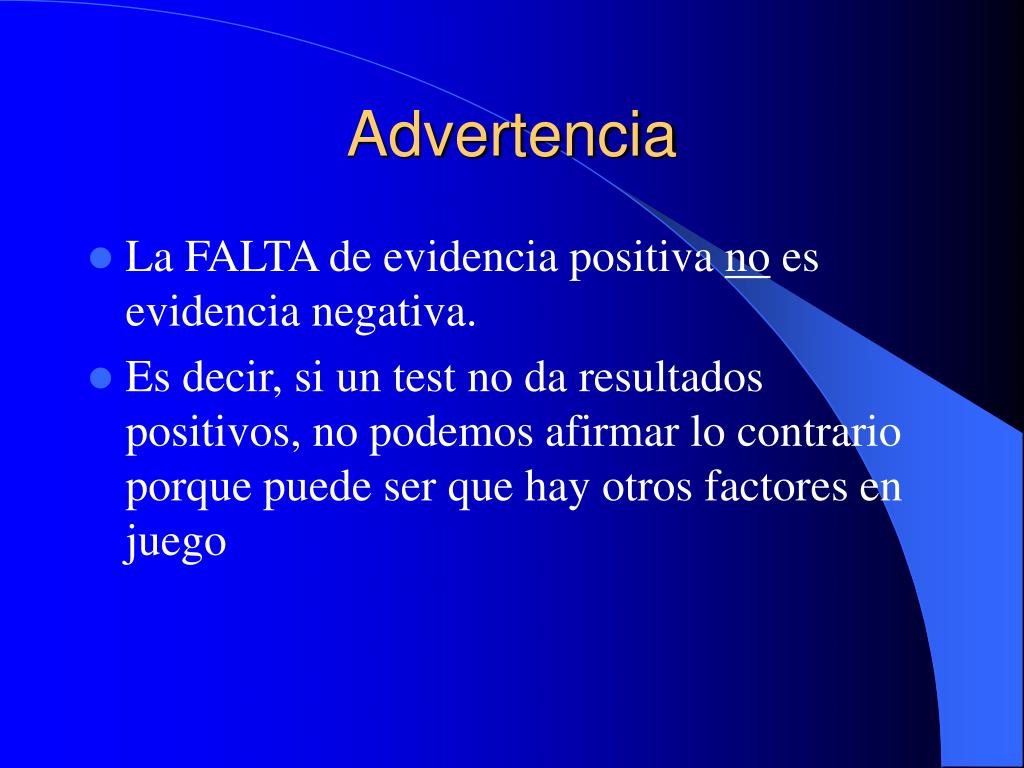 Advertencia

- La FALTA de evidencia positiva no es evidencia negativa.
- Es decir, si un test no da resultados positivos, no podemos afirmar lo contrario porque puede ser que hay otros factores en juego